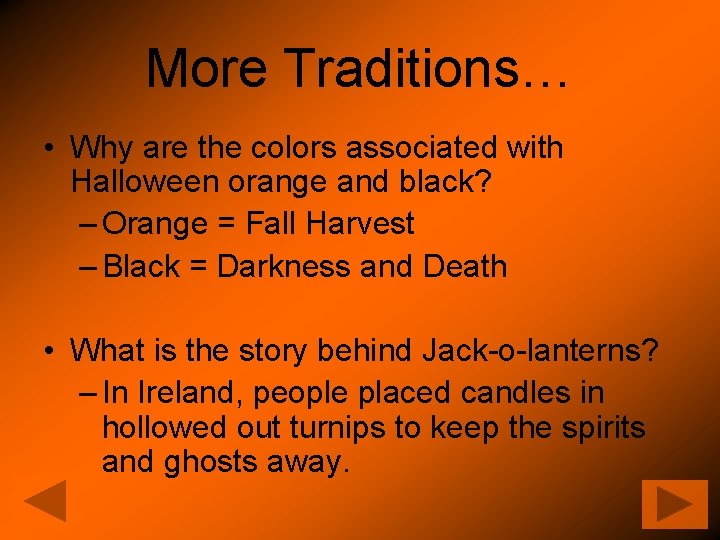 More Traditions…

• Why are the colors associated with Halloween orange and black?
– Orange = Fall Harvest
– Black = Darkness and Death

• What is the story behind Jack-o-lanterns?
– In Ireland, people placed candles in hollowed out turnips to keep the spirits and ghosts away.